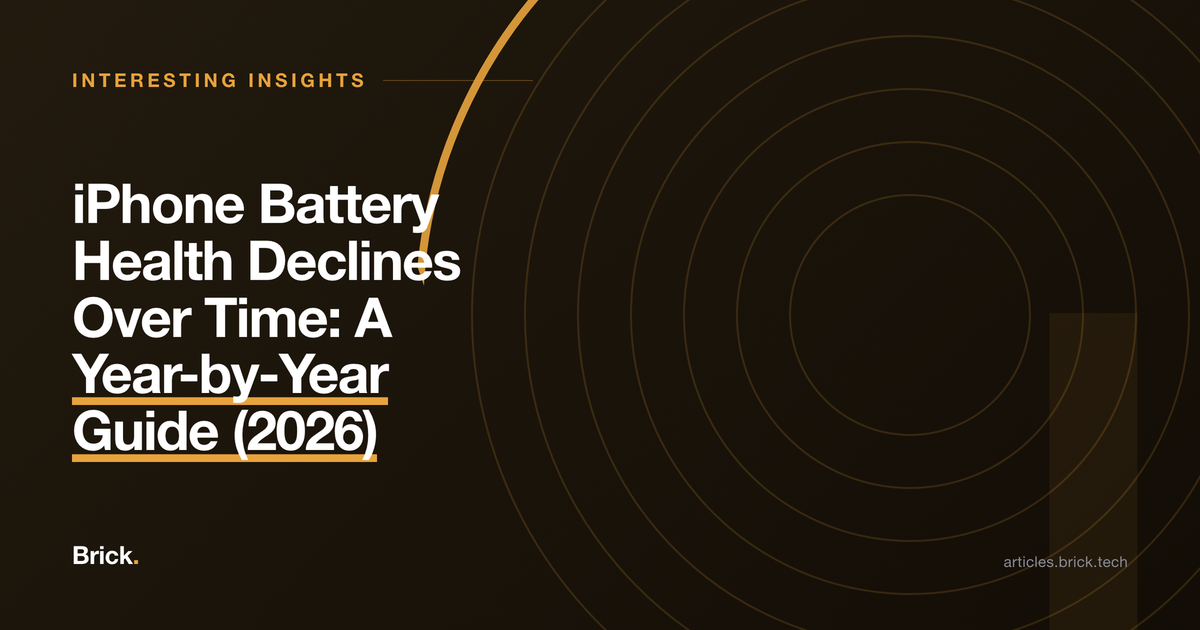 INTERESTING INSIGHTS

iPhone Battery Health Declines Over Time: A Year-by-Year Guide (2026)

Brick.

articles.brick.tech